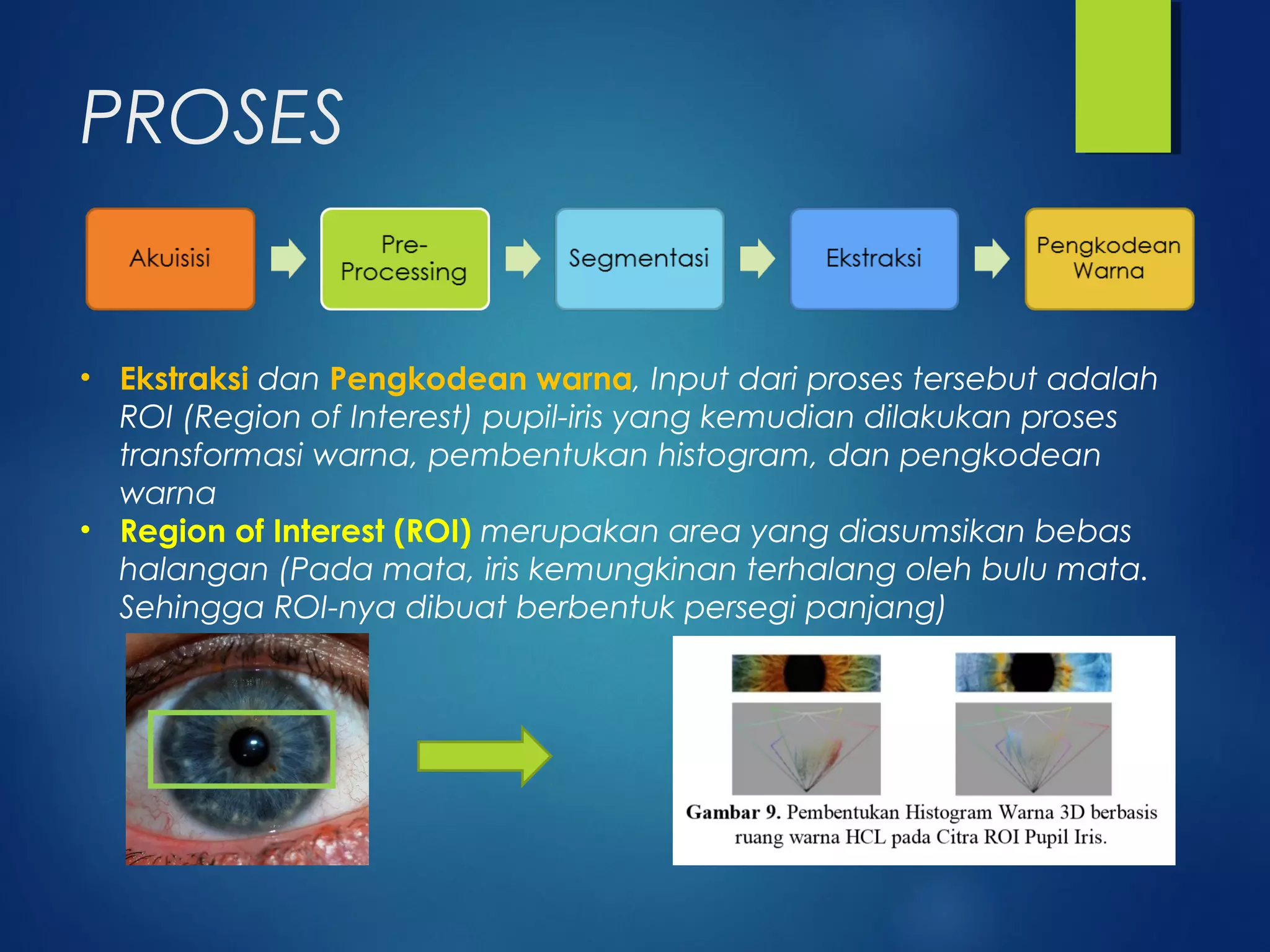 PROSES

Akuisisi

Pre-Processing

Segmentasi

Ekstraksi

Pengkodean Warna

• Ekstraksi dan Pengkodean warna, Input dari proses tersebut adalah ROI (Region of Interest) pupil-iris yang kemudian dilakukan proses transformasi warna, pembentukan histogram, dan pengkodean warna
• Region of Interest (ROI) merupakan area yang diasumsikan bebas halangan (Pada mata, iris kemungkinan terhalang oleh bulu mata. Sehingga ROI-nya dibuat berbentuk persegi panjang)

Gambar 9. Pembentukan Histogram Warna 3D berbasis ruang warna HCL pada Citra ROI Pupil Iris.